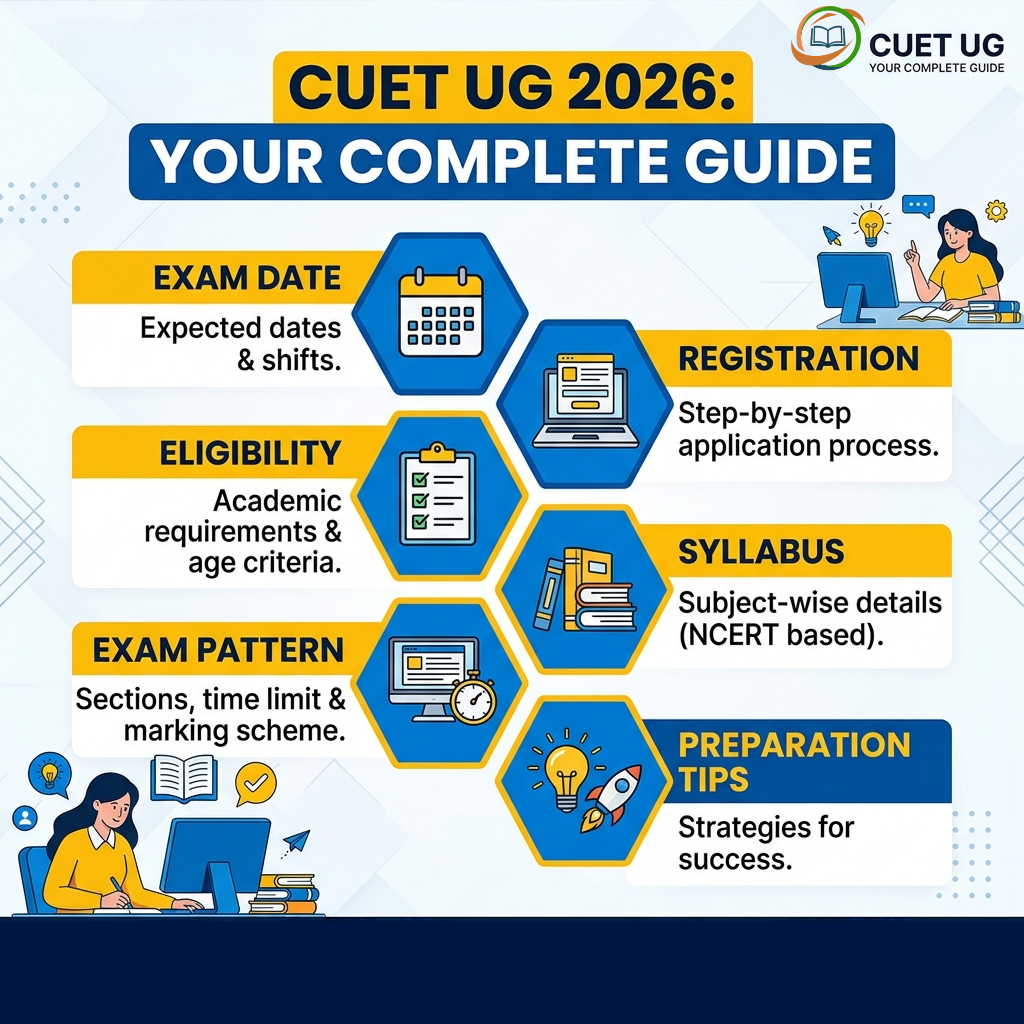 CUET UG
YOUR COMPLETE GUIDE

CUET UG 2026:
YOUR COMPLETE GUIDE

EXAM DATE
Expected dates & shifts.

REGISTRATION
Step-by-step application process.

ELIGIBILITY
Academic requirements & age criteria.

SYLLABUS
Subject-wise details (NCERT based).

EXAM PATTERN
Sections, time limit & marking scheme.

PREPARATION TIPS
Strategies for success.